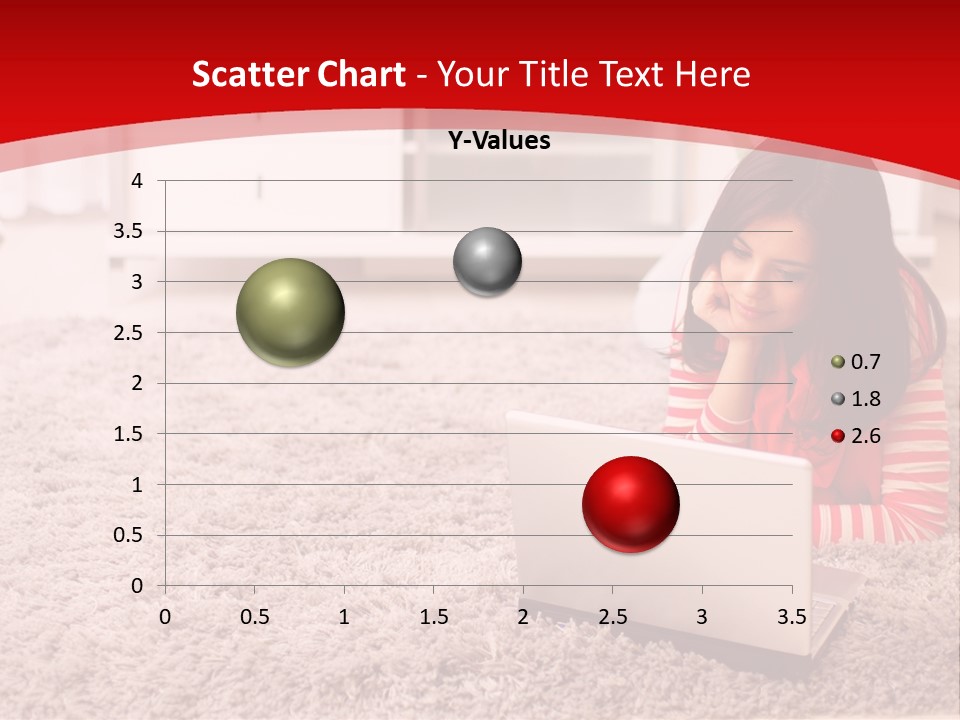 Scatter Chart - Your Title Text Here

Y-Values

4
3.5
3
2.5
2
1.5
1
0.5
0

0 0.5 1 1.5 2 2.5 3 3.5

0.7
1.8
2.6